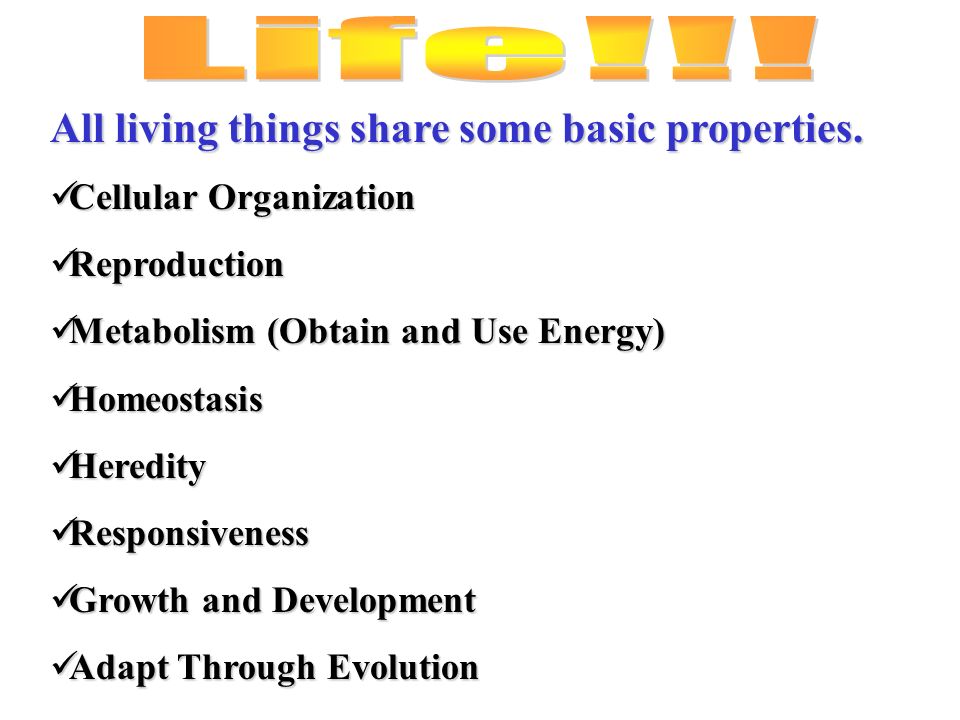 Life!!!

All living things share some basic properties.

✓Cellular Organization

✓Reproduction

✓Metabolism (Obtain and Use Energy)

✓Homeostasis

✓Heredity

✓Responsiveness

✓Growth and Development

✓Adapt Through Evolution